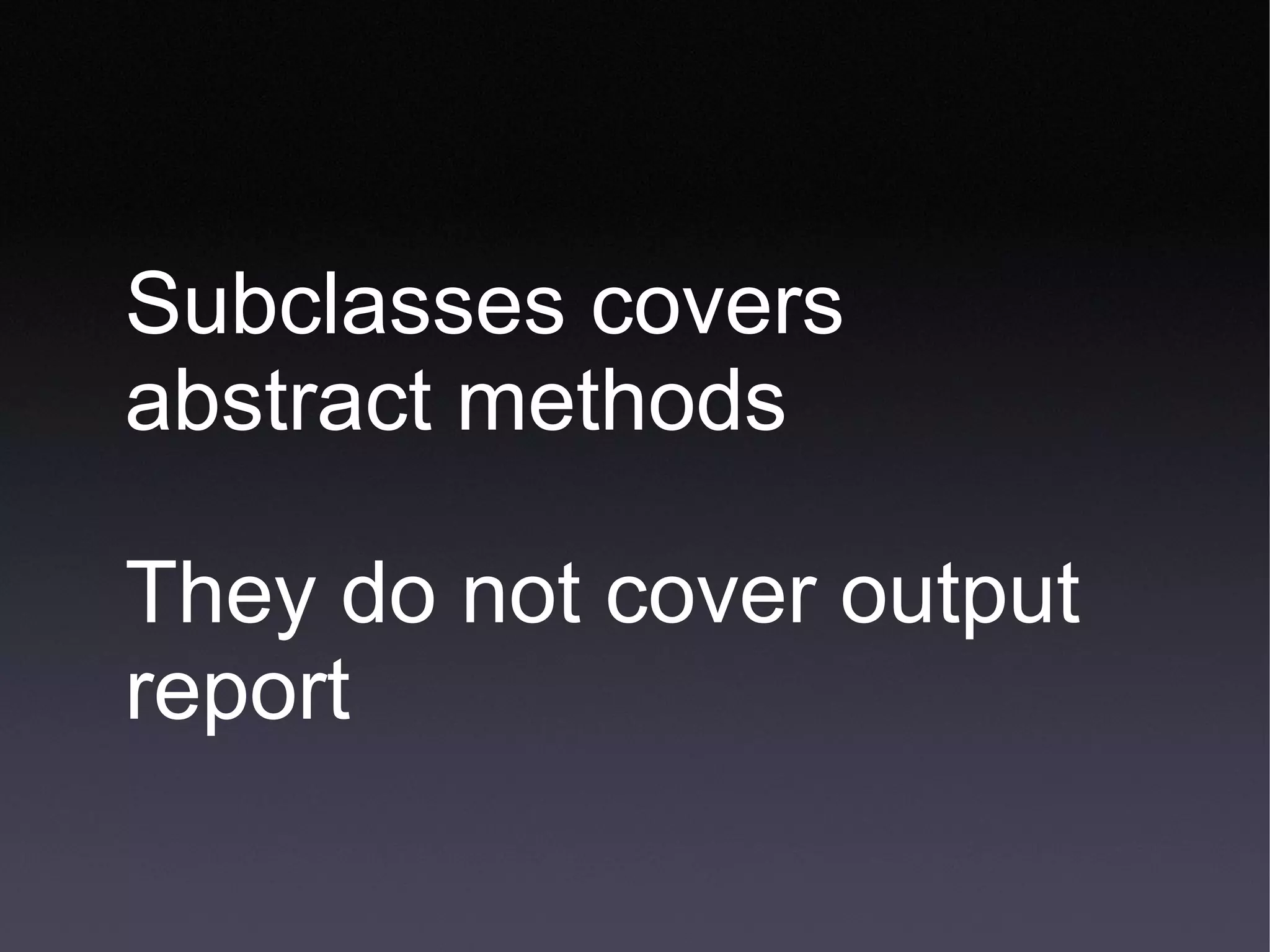 Subclasses covers abstract methods

They do not cover output report